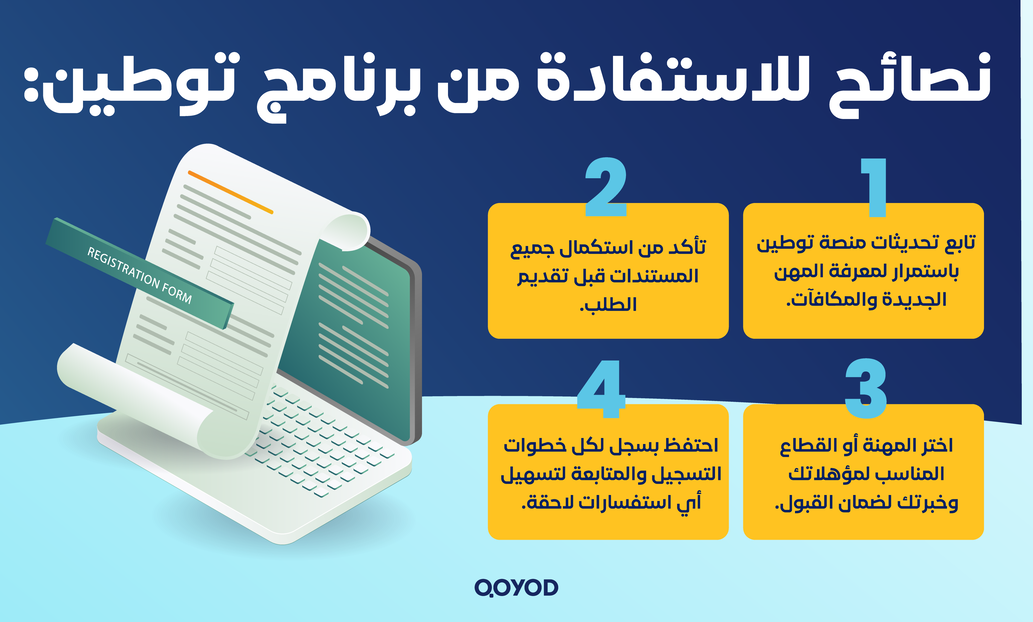 نصائح للاستفادة من برنامج توطين:

1
تابع تحديثات منصة توطين باستمرار لمعرفة المهن الجديدة والمكافآت.

2
تأكد من استكمال جميع المستندات قبل تقديم الطلب.

3
اختر المهنة أو القطاع المناسب لمؤهلاتك وخبرتك لضمان القبول.

4
احتفظ بسجل لكل خطوات التسجيل والمتابعة لتسهيل أي استفسارات لاحقة.

REGISTRATION FORM

QOYOD